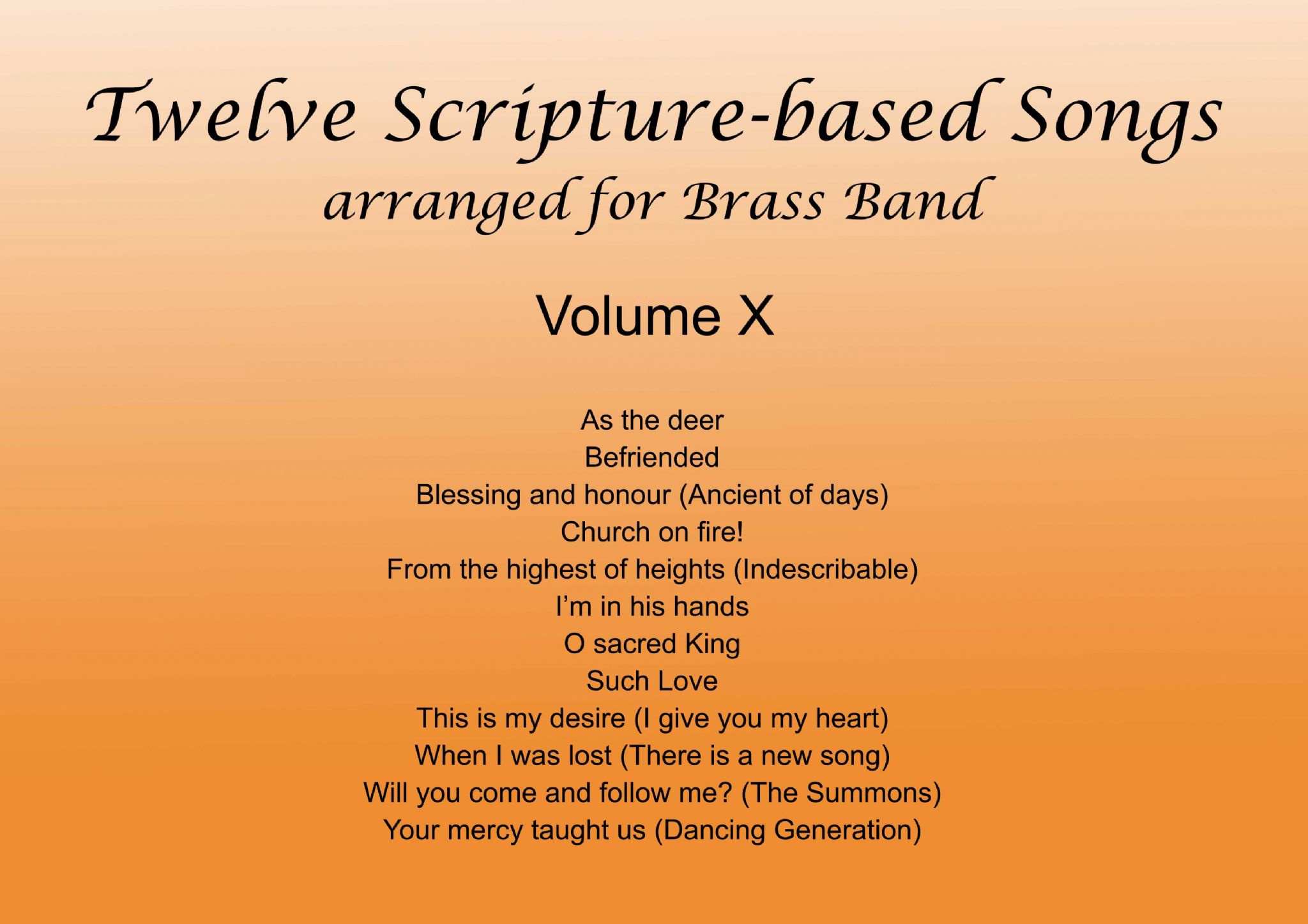 Twelve Scripture-based Songs
arranged for Brass Band

Volume X

As the deer
Befriended
Blessing and honour (Ancient of days)
Church on fire!
From the highest of heights (Indescribable)
I'm in his hands
O sacred King
Such Love
This is my desire (I give you my heart)
When I was lost (There is a new song)
Will you come and follow me? (The Summons)
Your mercy taught us (Dancing Generation)